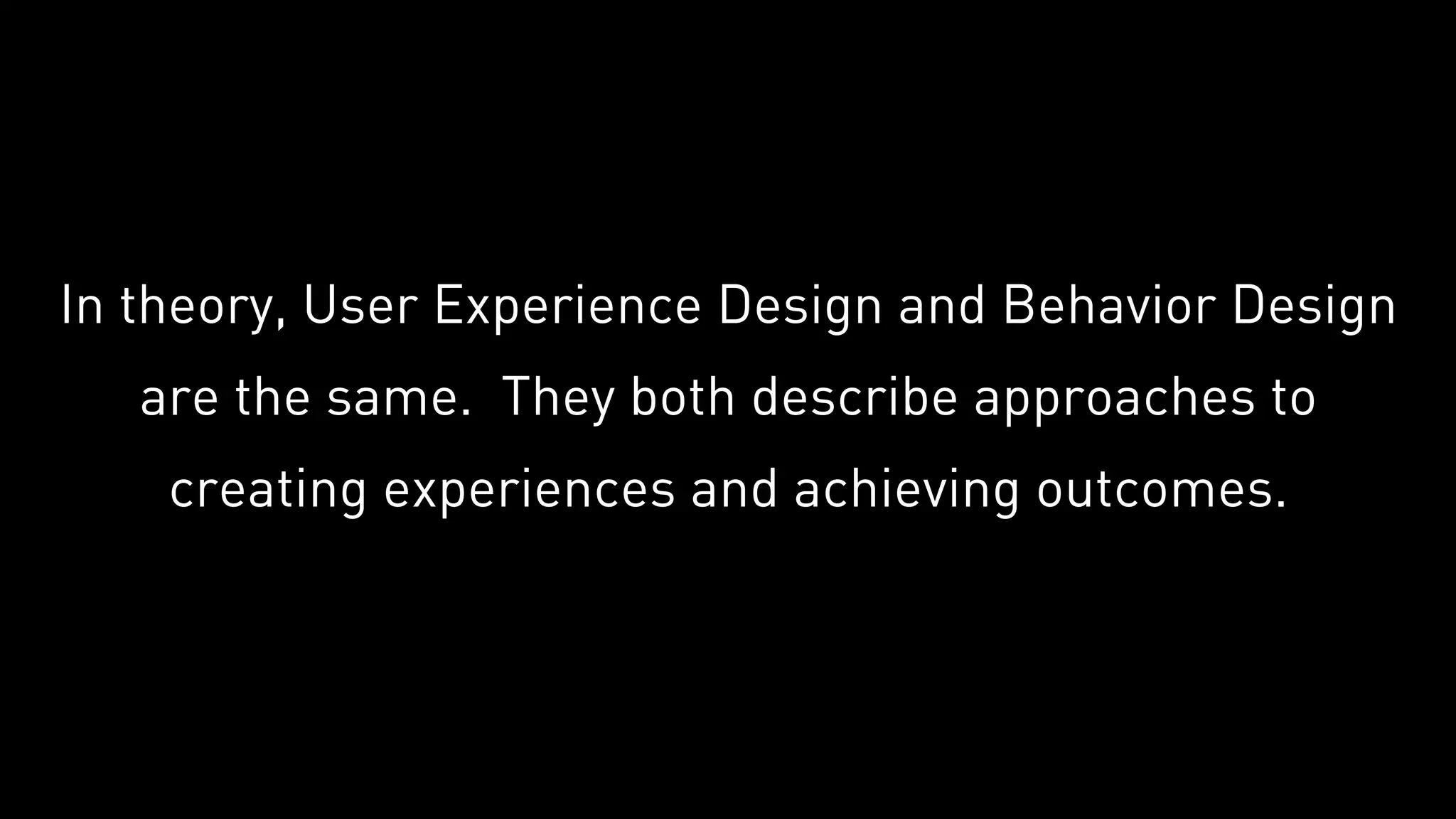 In theory, User Experience Design and Behavior Design are the same. They both describe approaches to creating experiences and achieving outcomes.